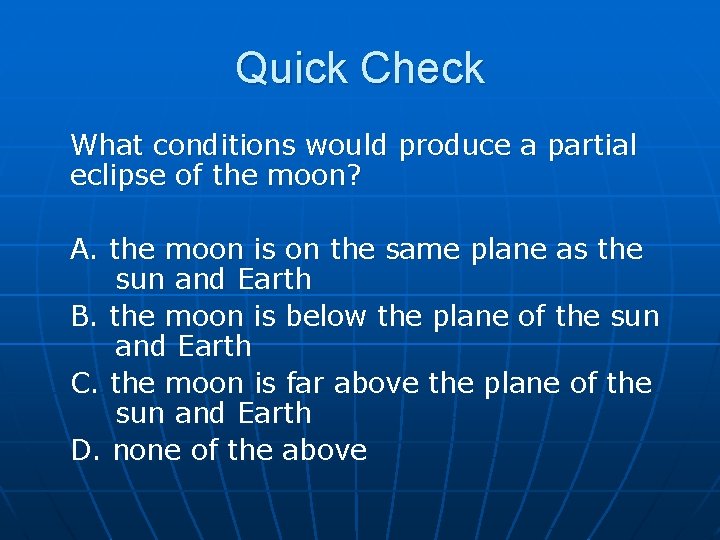 Quick Check

What conditions would produce a partial eclipse of the moon?

A. the moon is on the same plane as the sun and Earth
B. the moon is below the plane of the sun and Earth
C. the moon is far above the plane of the sun and Earth
D. none of the above